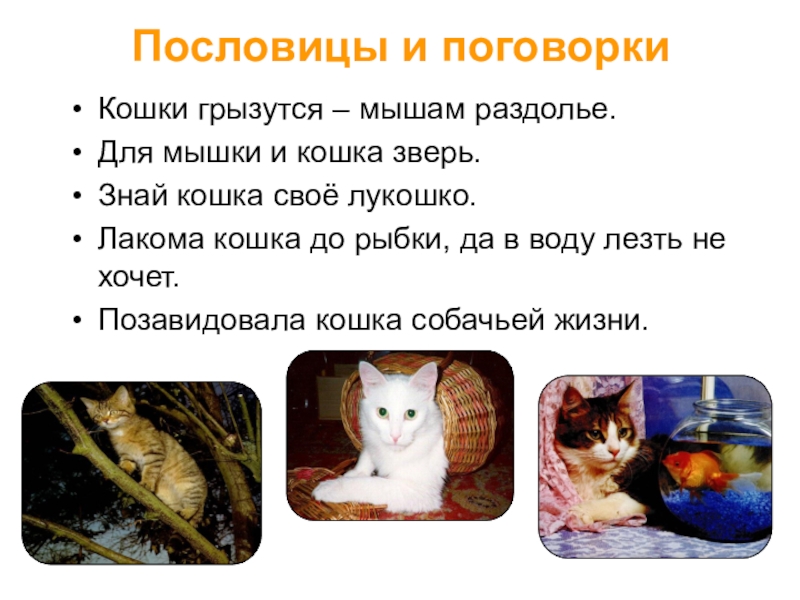 Пословицы и поговорки

• Кошки грызутся – мышам раздолье.
• Для мышки и кошка зверь.
• Знай кошка своё лукошко.
• Лакома кошка до рыбки, да в воду лезть не хочет.
• Позавидовала кошка собачьей жизни.